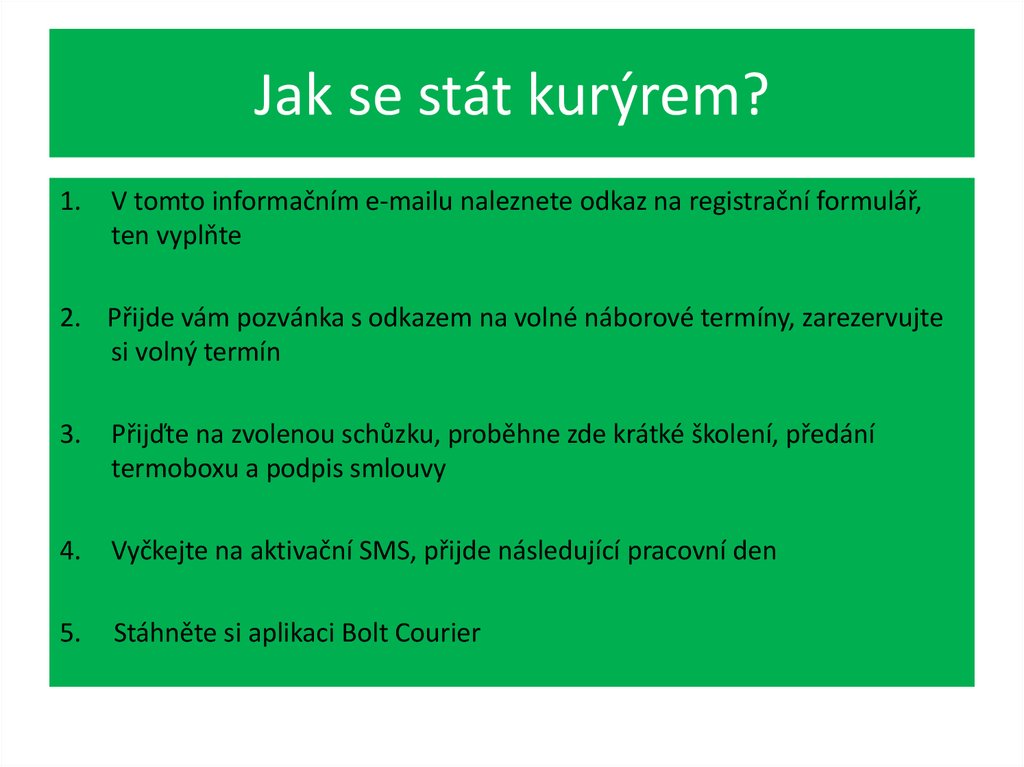 Jak se stát kurýrem?

1. V tomto informačním e-mailu naleznete odkaz na registrační formulář, ten vyplňte

2. Přijde vám pozvánka s odkazem na volné náborové termíny, zarezervujte si volný termín

3. Přijďte na zvolenou schůzku, proběhne zde krátké školení, předání termoboxu a podpis smlouvy

4. Vyčkejte na aktivační SMS, přijde následující pracovní den

5. Stáhněte si aplikaci Bolt Courier